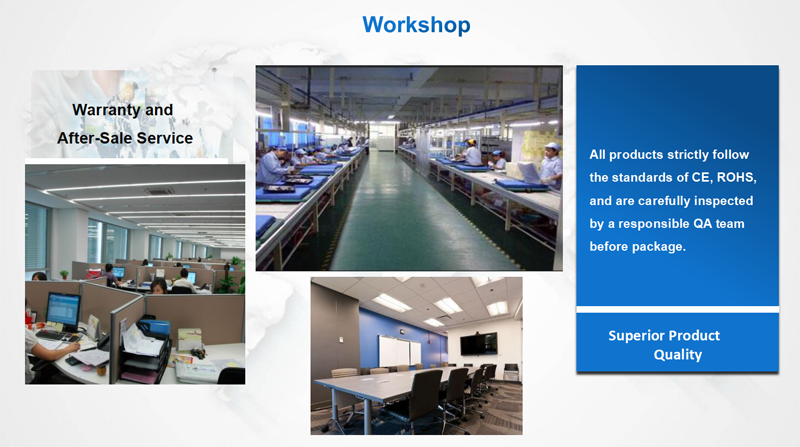 Workshop

Warranty and After-Sale Service

All products strictly follow the standards of CE, ROHS, and are carefully inspected by a responsible QA team before package.

Superior Product Quality